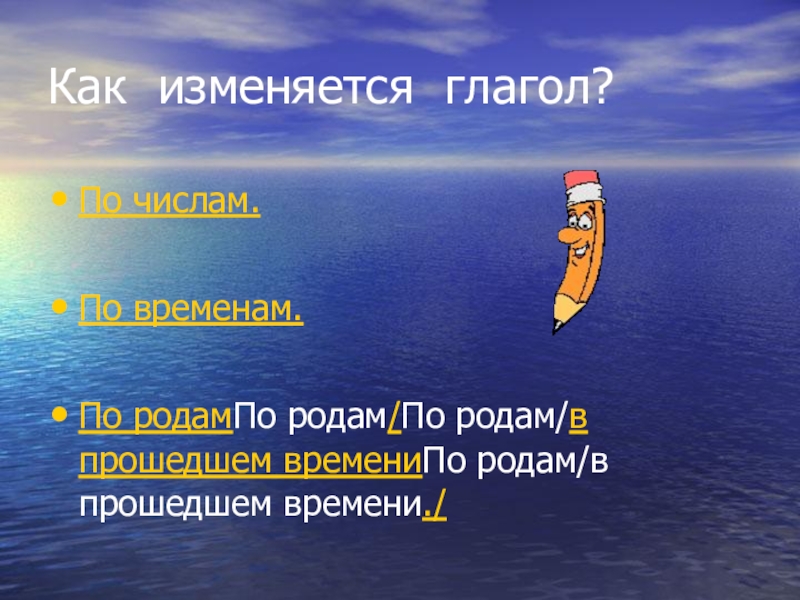 Как изменяется глагол?

• По числам.

• По временам.

• По родамПо родам/По родам/в прошедшем времениПо родам/в прошедшем времени./